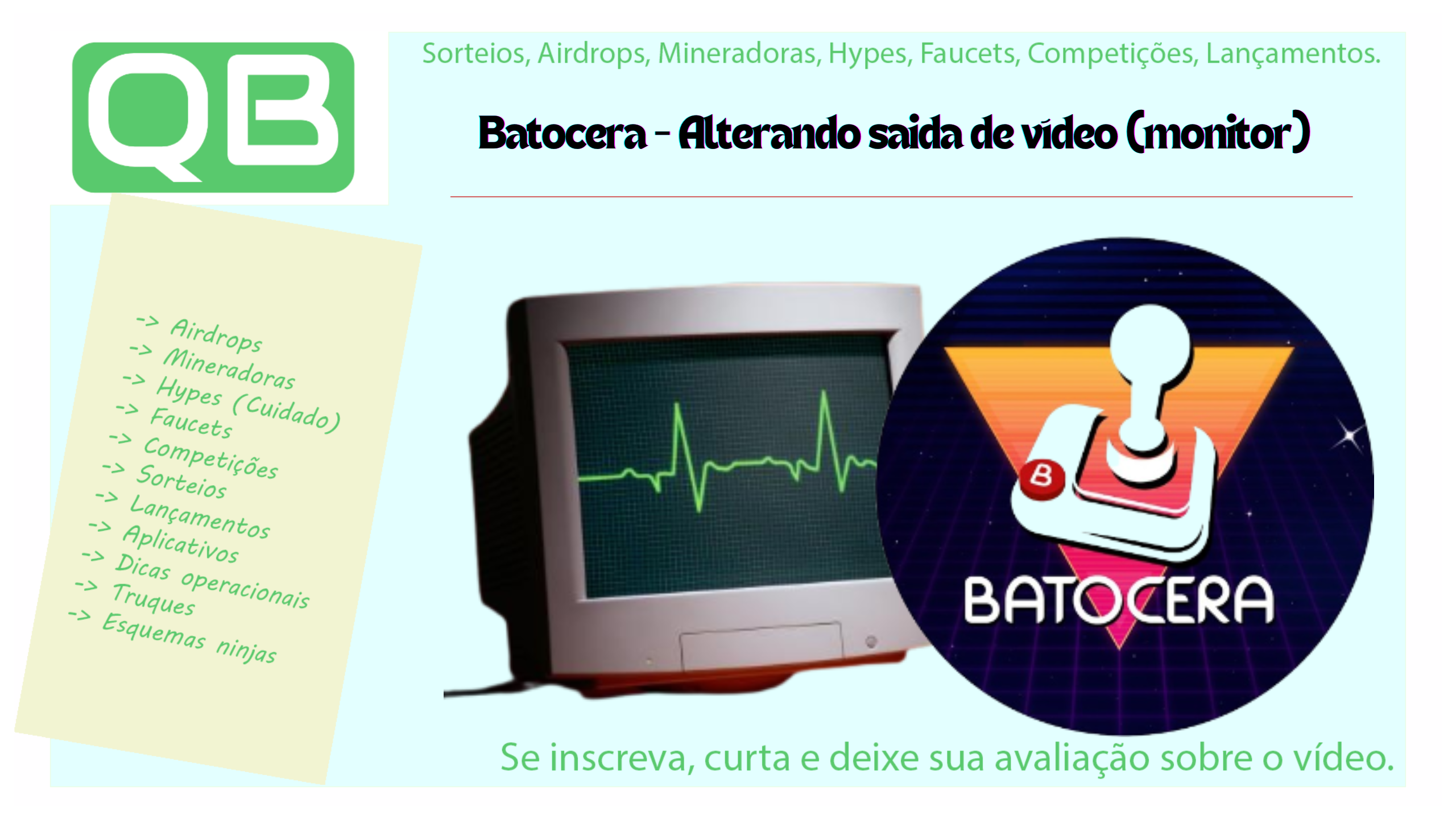 QB

Sorteios, Airdrops, Mineradoras, Hypes, Faucets, Competições, Lançamentos.

Batocera - Alterando saida de vídeo (monitor)

-> Airdrops
-> Mineradoras
-> Hypes (Cuidado)
-> Faucets
-> Competições
-> Sorteios
-> Lançamentos
-> Aplicativos
-> Dicas operacionais
-> Truques
-> Esquemas ninjas

B

BATOCERA

Se inscreva, curta e deixe sua avaliação sobre o vídeo.